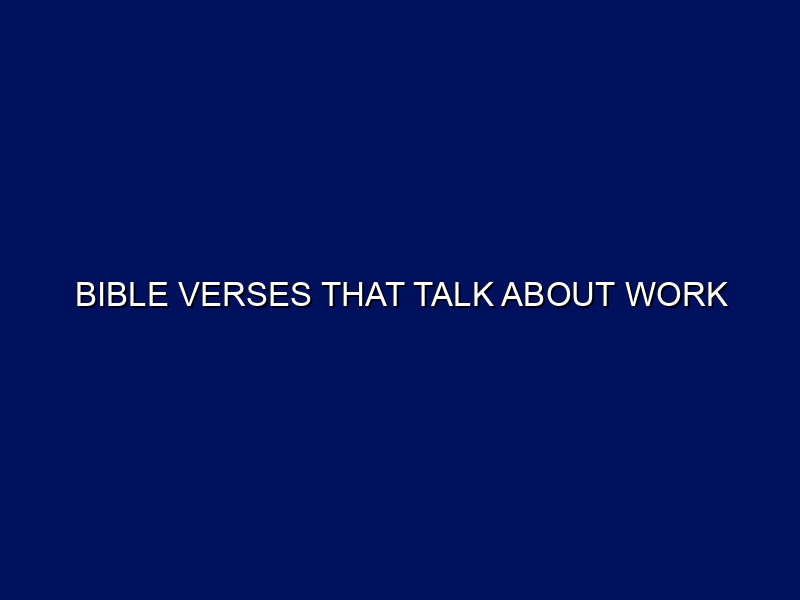 BIBLE VERSES THAT TALK ABOUT WORK